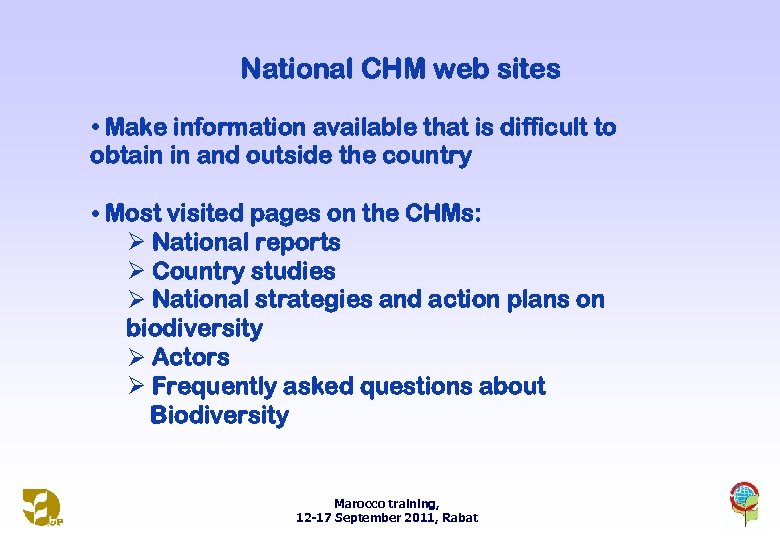 National CHM web sites

• Make information available that is difficult to obtain in and outside the country

• Most visited pages on the CHMs:
➢ National reports
➢ Country studies
➢ National strategies and action plans on biodiversity
➢ Actors
➢ Frequently asked questions about Biodiversity

Marocco training,
12-17 September 2011, Rabat